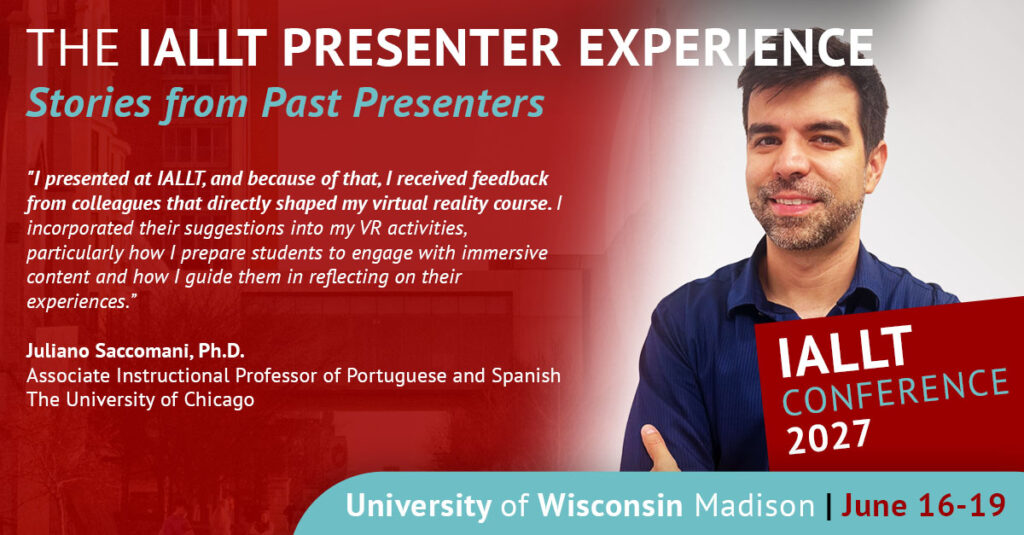 THE IALLT PRESENTER EXPERIENCE
Stories from Past Presenters

"I presented at IALLT, and because of that, I received feedback from colleagues that directly shaped my virtual reality course. I incorporated their suggestions into my VR activities, particularly how I prepare students to engage with immersive content and how I guide them in reflecting on their experiences."

Juliano Saccomani, Ph.D.
Associate Instructional Professor of Portuguese and Spanish
The University of Chicago

IALLT
CONFERENCE
2027

University of Wisconsin Madison | June 16-19